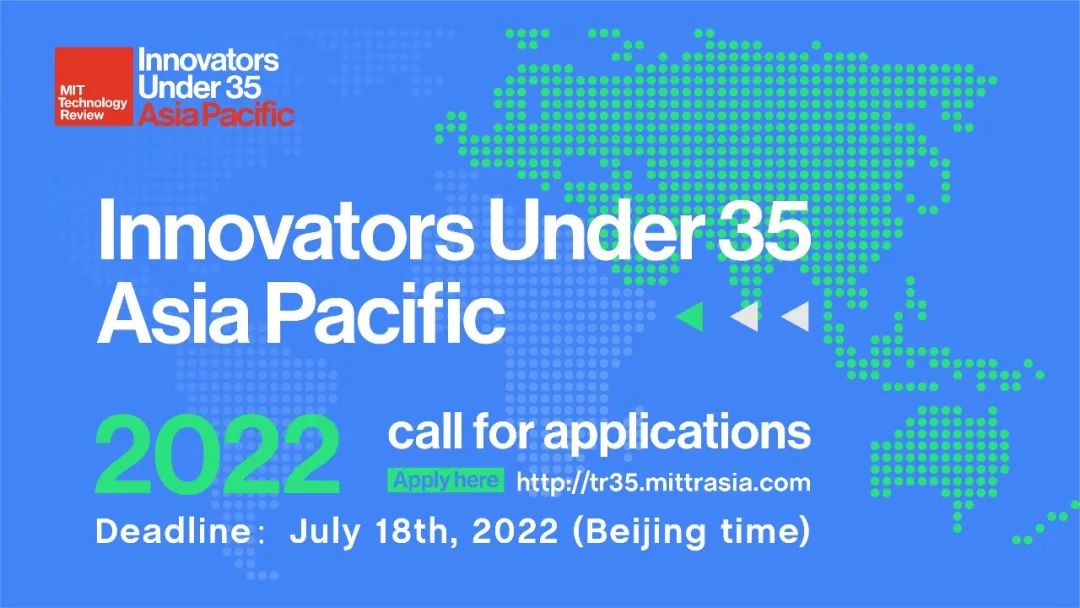 MIT Technology Review

Innovators Under 35 Asia Pacific

Innovators Under 35 Asia Pacific

2022

call for applications

Apply here http://tr35.mittrasia.com

Deadline: July 18th, 2022 (Beijing time)